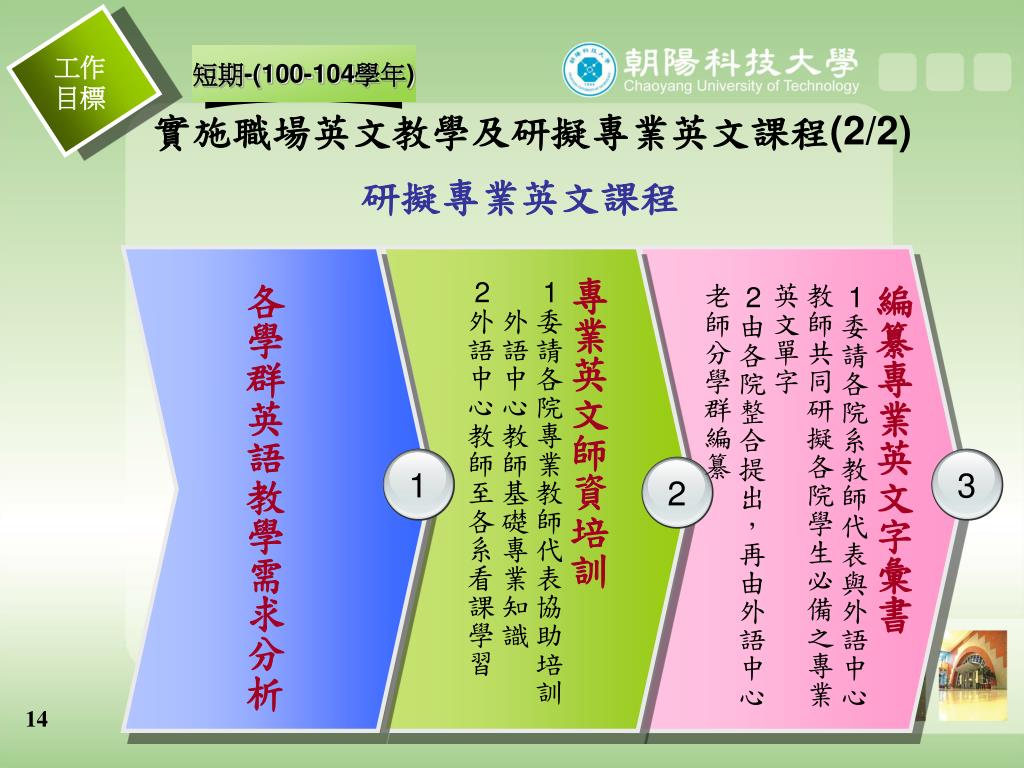 工作目標

短期-(100-104學年)

朝陽科技大學
Chaoyang University of Technology

實施職場英文教學及研擬專業英文課程(2/2)

研擬專業英文課程

各學群英語教學需求分析

1

專業英文師資培訓

1委請各院專業教師代表協助培訓外語中心教師基礎專業知識

2外語中心教師至各系看課學習

2

編纂專業英文字彙書

1委請各院系教師代表與外語中心教師共同研擬各院學生必備之專業英文單字

2由各院整合提出，再由外語中心老師分學群編纂

3

14